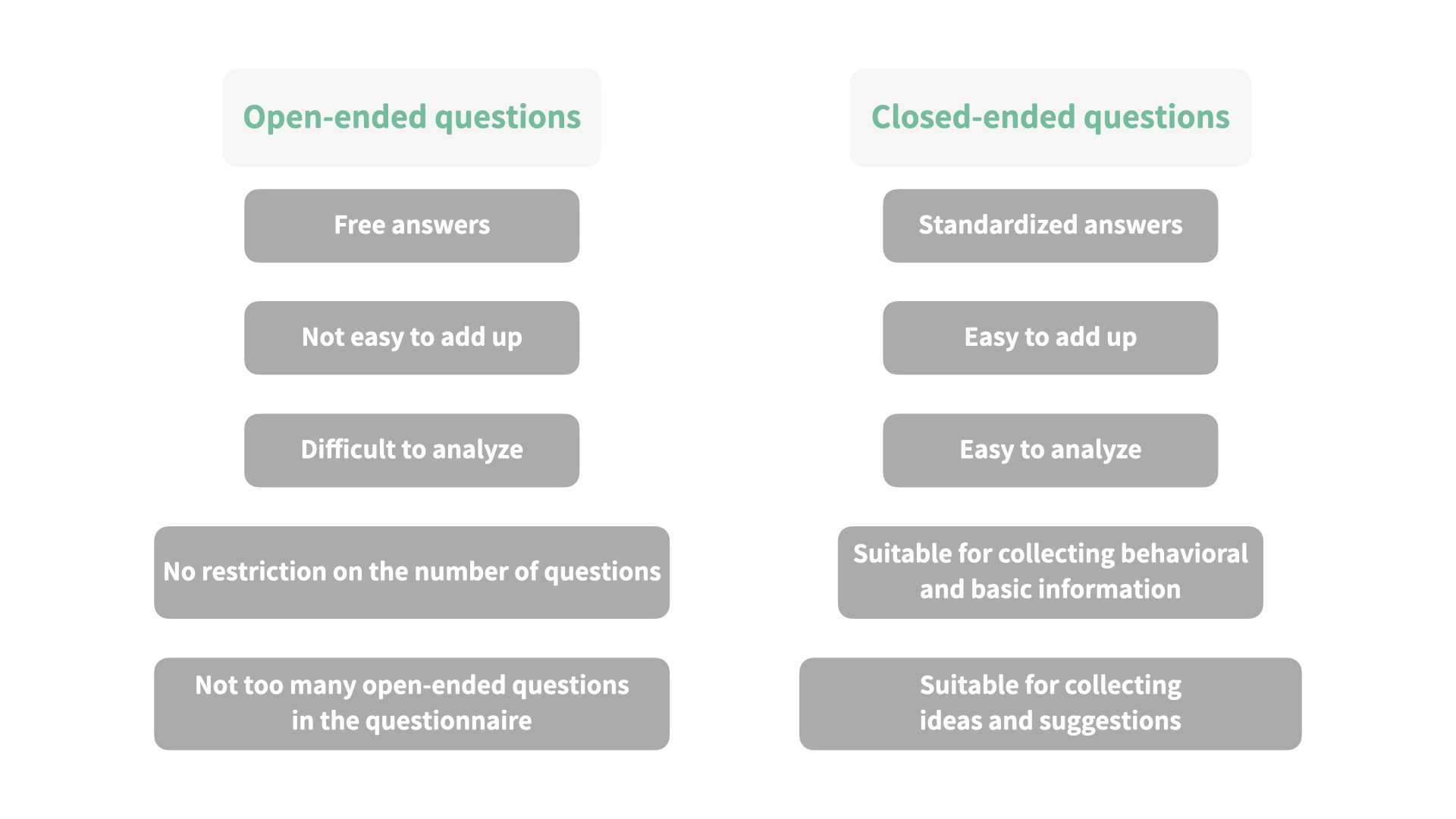 Open-ended questions

Free answers

Not easy to add up

Difficult to analyze

No restriction on the number of questions

Not too many open-ended questions in the questionnaire

Closed-ended questions

Standardized answers

Easy to add up

Easy to analyze

Suitable for collecting behavioral and basic information

Suitable for collecting ideas and suggestions